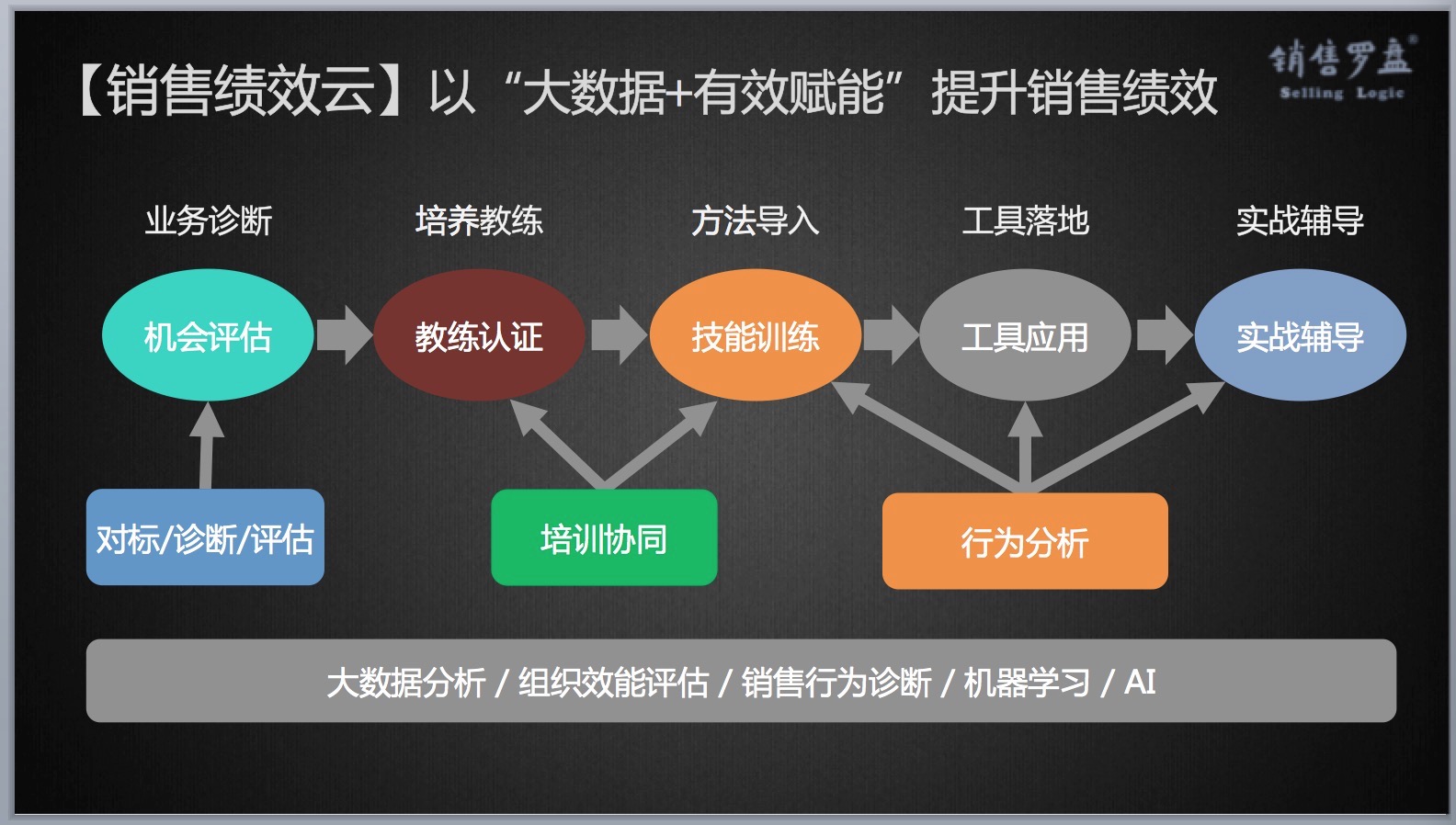 【销售绩效云】以“大数据+有效赋能”提升销售绩效

销售罗盘
Selling Logic

业务诊断　培养教练　方法导入　工具落地　实战辅导

机会评估　教练认证　技能训练　工具应用　实战辅导

对标/诊断/评估

培训协同

行为分析

大数据分析 / 组织效能评估 / 销售行为诊断 / 机器学习 / AI